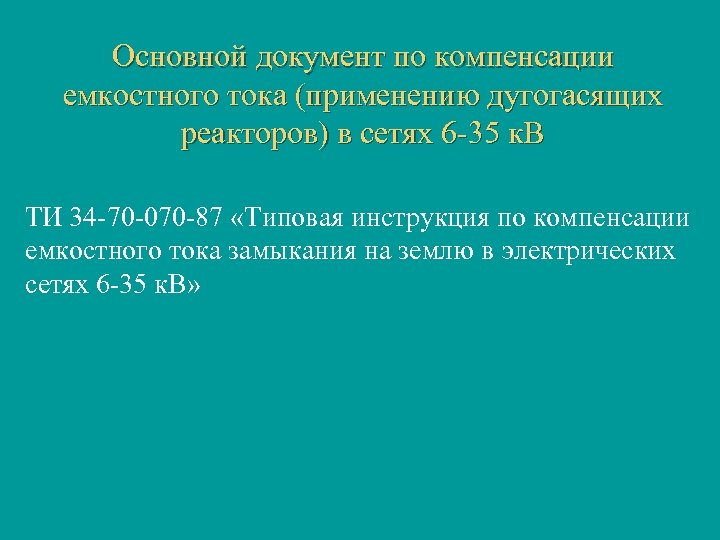 Основной документ по компенсации емкостного тока (применению дугогасящих реакторов) в сетях 6-35 кВ

ТИ 34-70-070-87 «Типовая инструкция по компенсации емкостного тока замыкания на землю в электрических сетях 6-35 кВ»